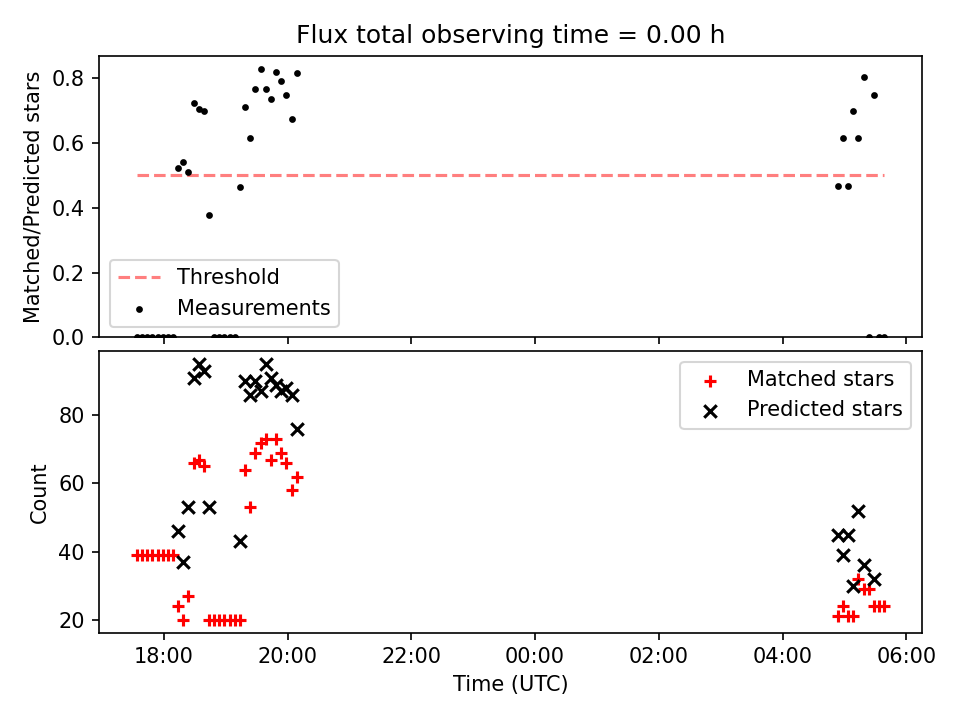 Flux total observing time = 0.00 h

Matched/Predicted stars

0.8
0.6
0.4
0.2
0.0

Threshold
Measurements

Count

80
60
40
20

Matched stars
Predicted stars

18:00
20:00
22:00
00:00
02:00
04:00
06:00

Time (UTC)